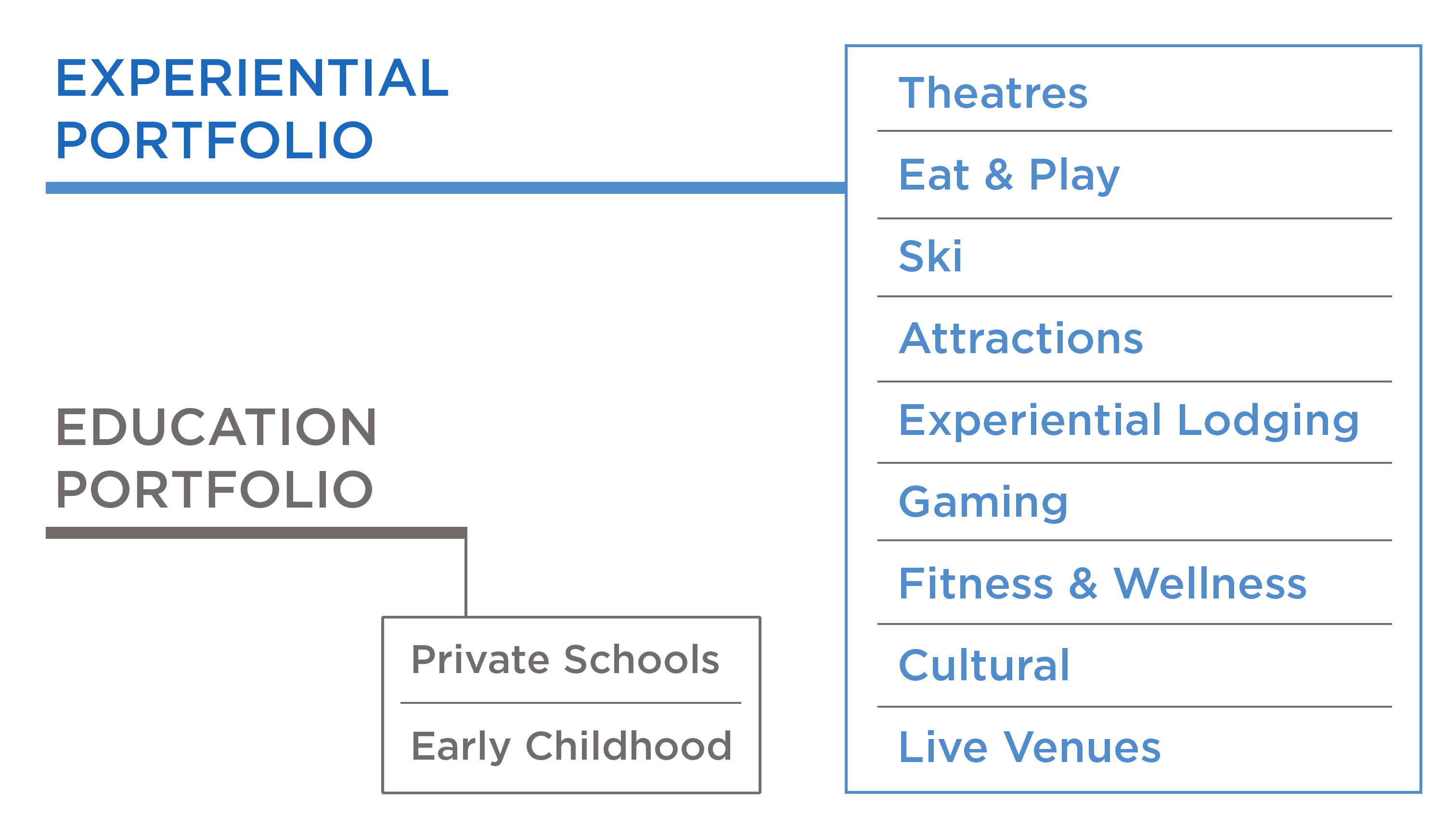 EXPERIENTIAL PORTFOLIO

Theatres

Eat & Play

Ski

Attractions

Experiential Lodging

Gaming

Fitness & Wellness

Cultural

Live Venues

EDUCATION PORTFOLIO

Private Schools

Early Childhood